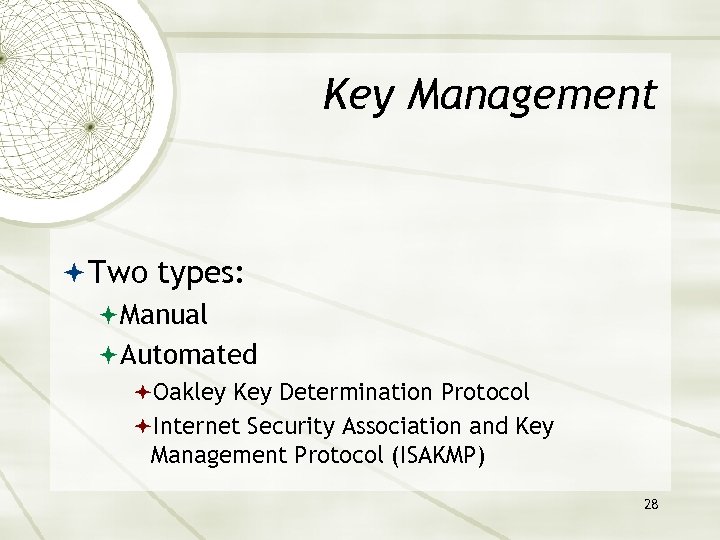 Key Management

Two types:

Manual

Automated

Oakley Key Determination Protocol

Internet Security Association and Key Management Protocol (ISAKMP)

28